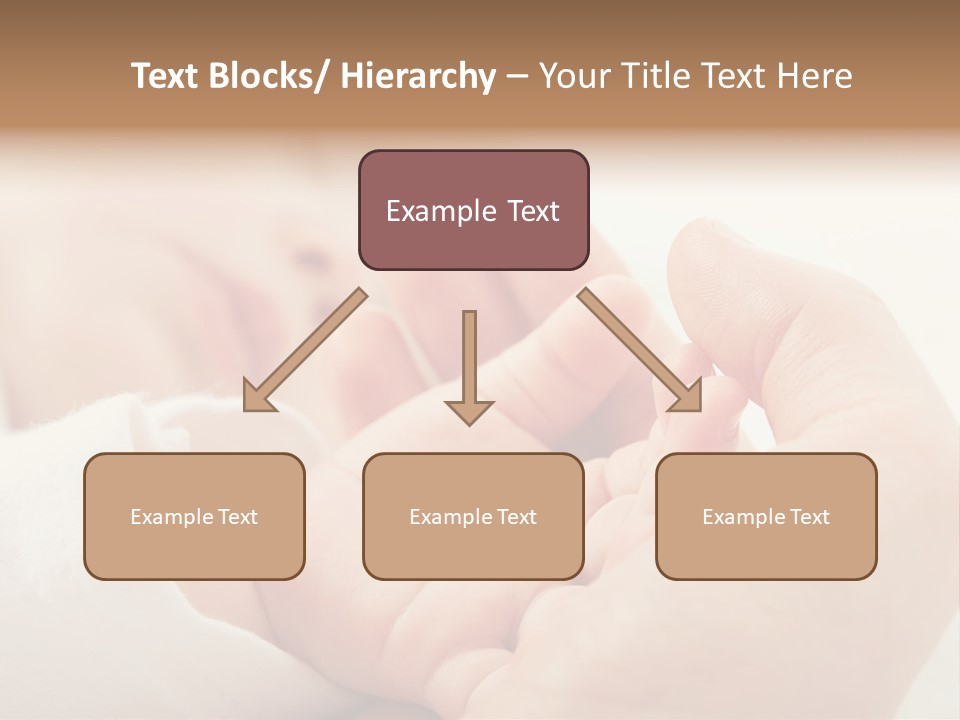 Text Blocks/ Hierarchy – Your Title Text Here

Example Text

Example Text

Example Text

Example Text